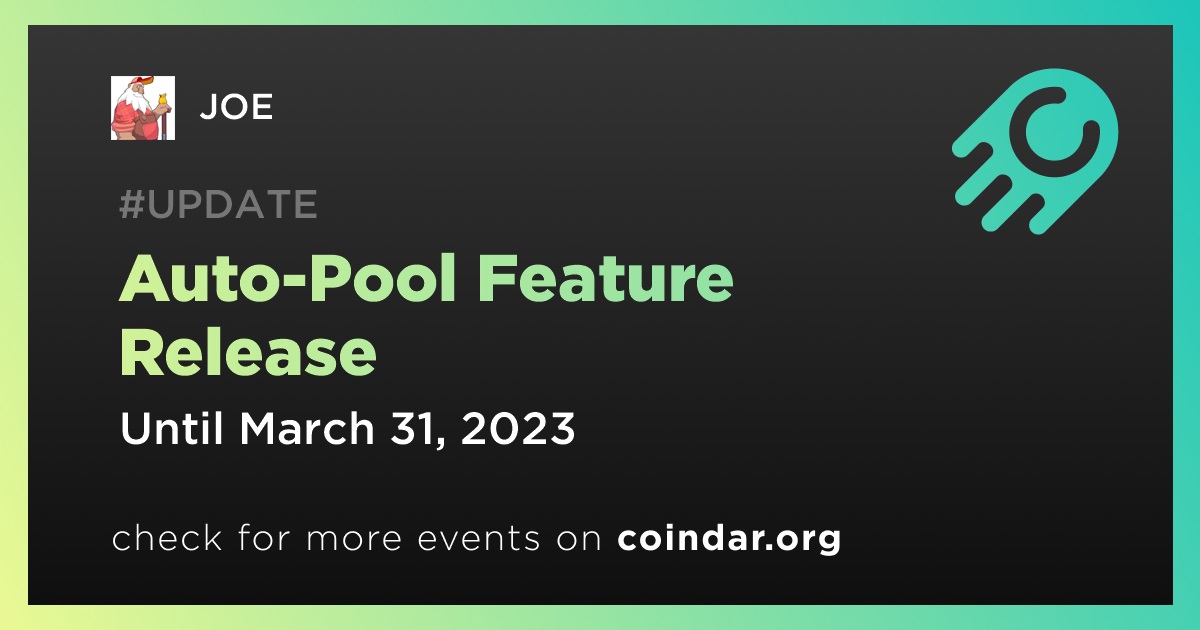 JOE

#UPDATE

Auto-Pool Feature Release

Until March 31, 2023

check for more events on coindar.org